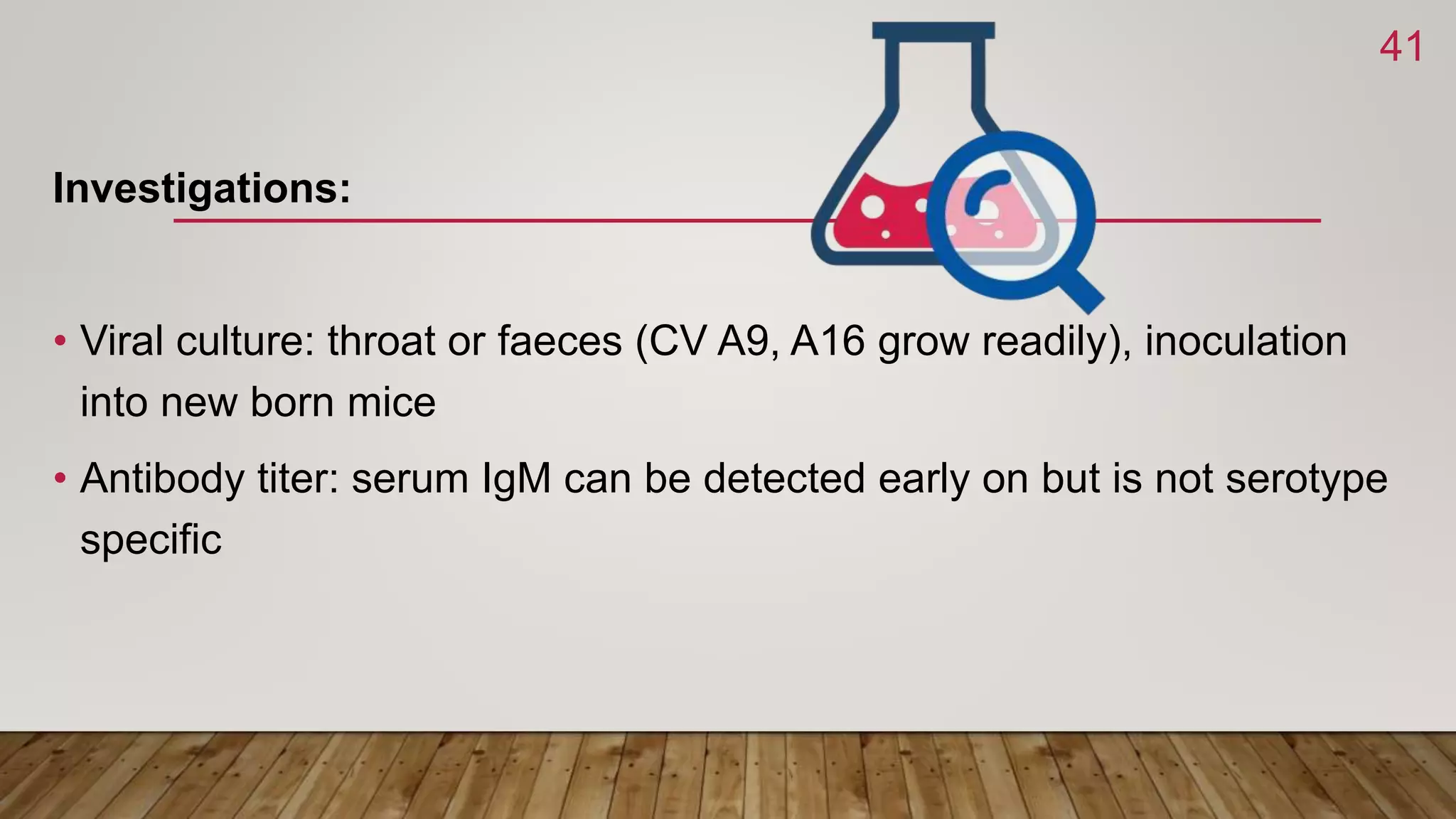 41

Investigations:

• Viral culture: throat or faeces (CV A9, A16 grow readily), inoculation into new born mice

• Antibody titer: serum IgM can be detected early on but is not serotype specific